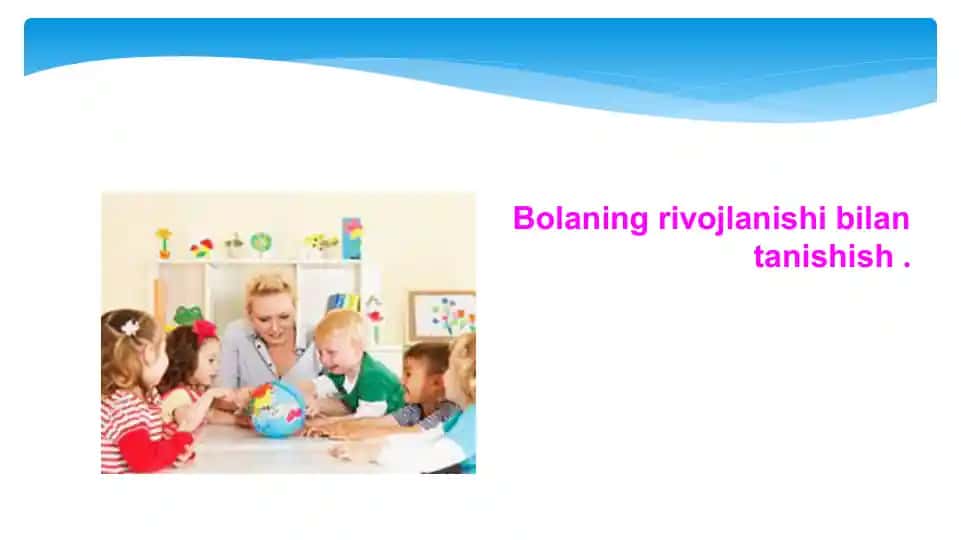 Bolaning rivojlanishi bilan tanishish .